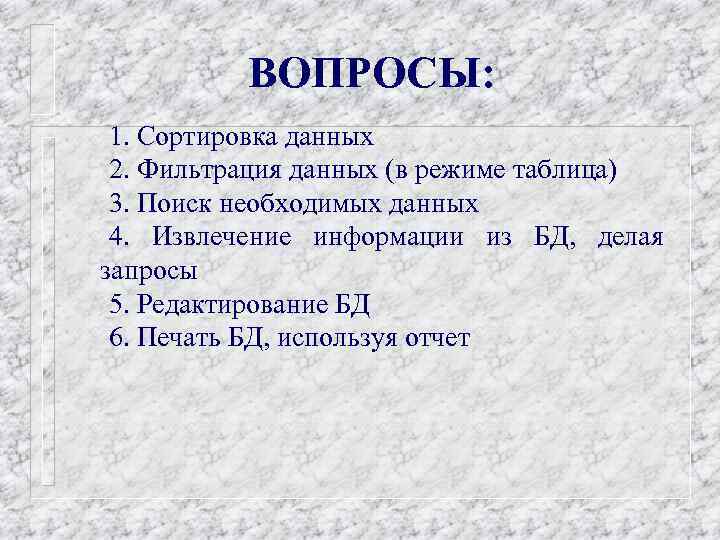 ВОПРОСЫ:

1. Сортировка данных
2. Фильтрация данных (в режиме таблица)
3. Поиск необходимых данных
4. Извлечение информации из БД, делая запросы
5. Редактирование БД
6. Печать БД, используя отчет